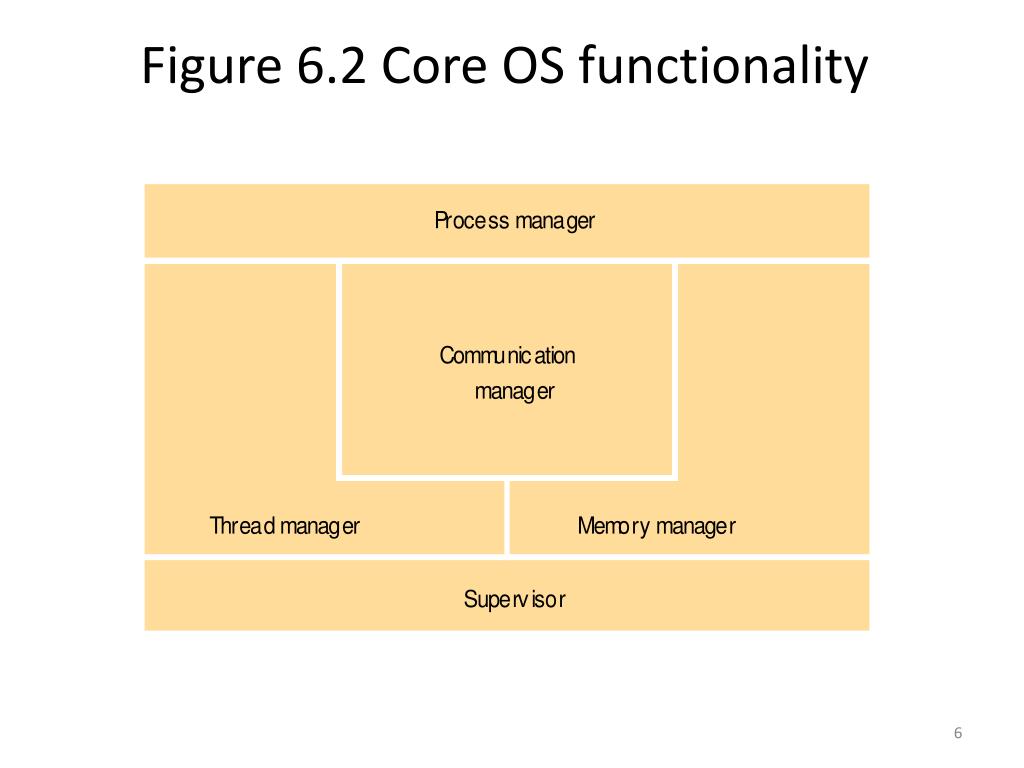 Figure 6.2 Core OS functionality

Process manager

Communication manager

Thread manager

Memory manager

Supervisor

6